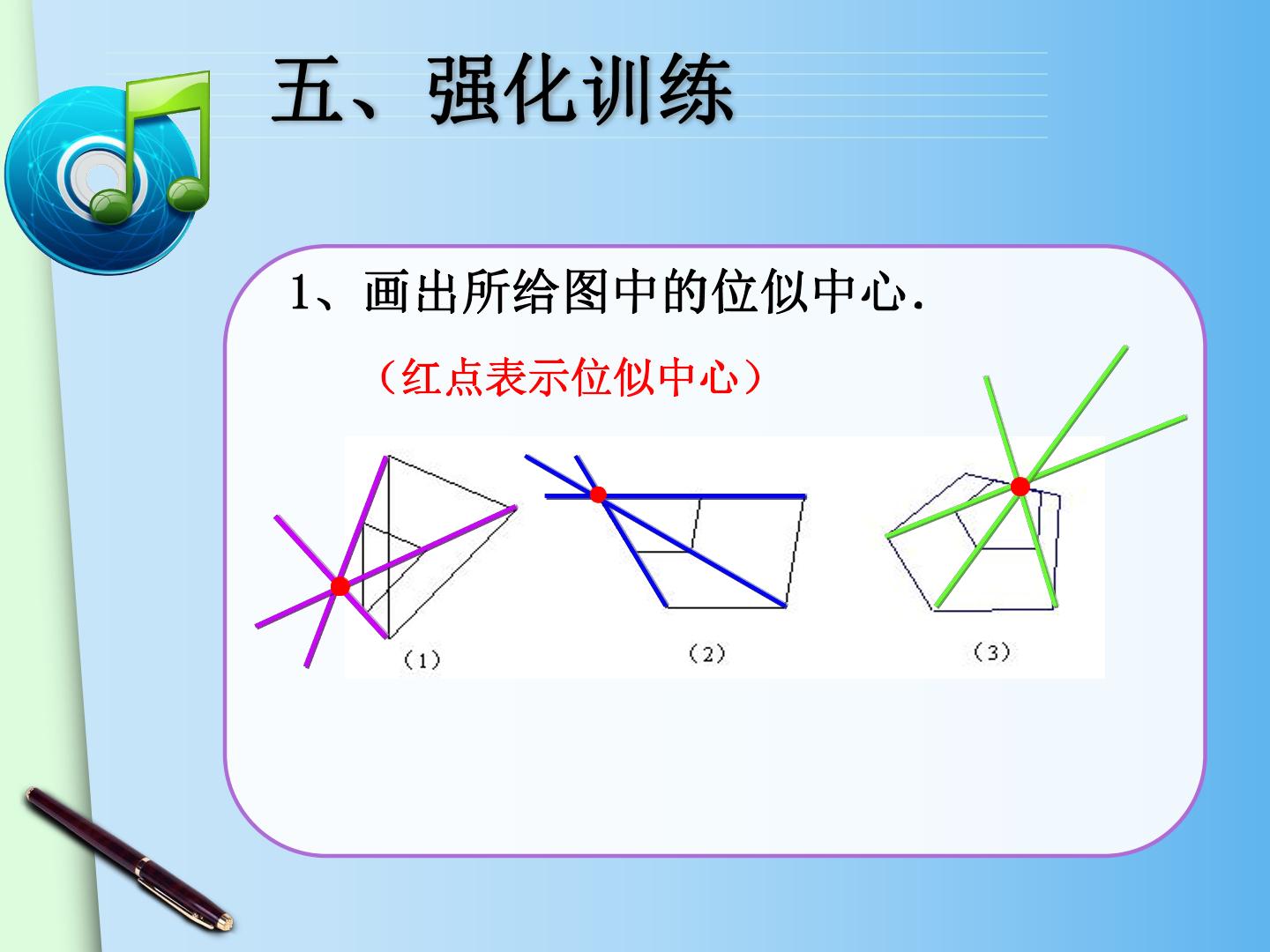 五、强化训练

1、画出所给图中的位似中心.

（红点表示位似中心）

(1)

(2)

(3)